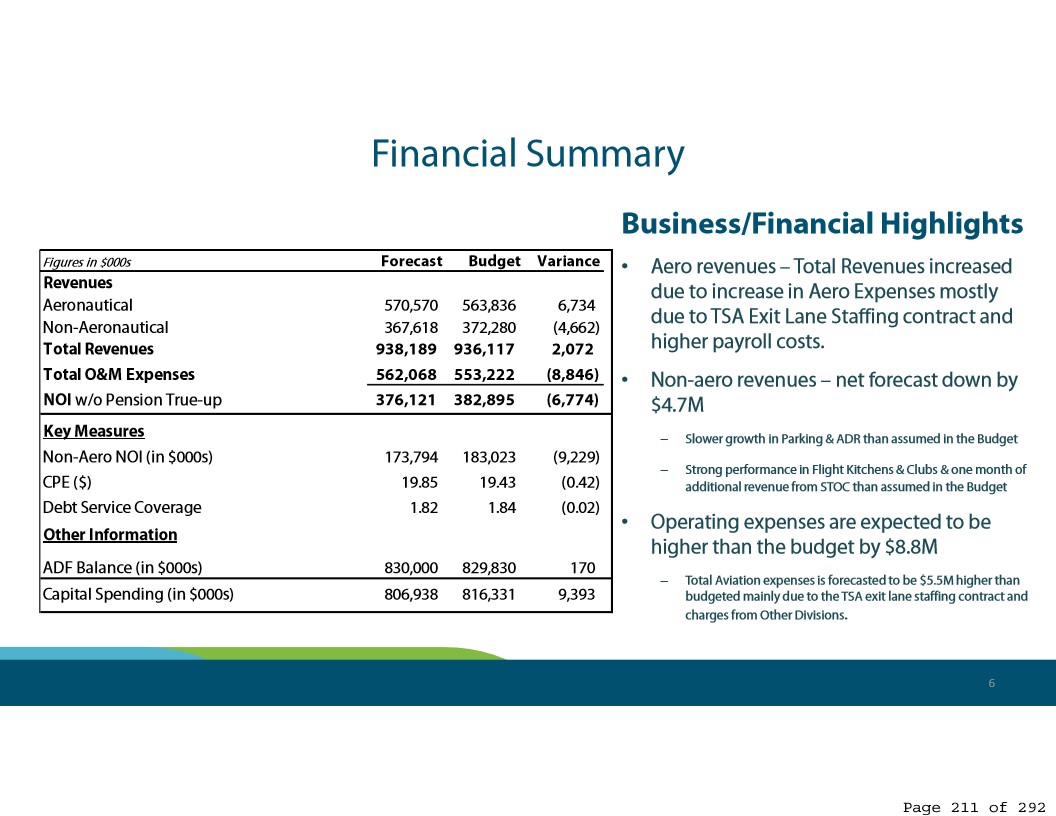 Financial Summary

| Figures in $000s | Forecast | Budget | Variance |
|---|---|---|---|
| Revenues | | | |
| Aeronautical | 570,570 | 563,836 | 6,734 |
| Non-Aeronautical | 367,618 | 372,280 | (4,662) |
| Total Revenues | 938,189 | 936,117 | 2,072 |
| Total O&M Expenses | 562,068 | 553,222 | (8,846) |
| NOI w/o Pension True-up | 376,121 | 382,895 | (6,774) |
| Key Measures | | | |
| Non-Aero NOI (in $000s) | 173,794 | 183,023 | (9,229) |
| CPE ($) | 19.85 | 19.43 | (0.42) |
| Debt Service Coverage | 1.82 | 1.84 | (0.02) |
| Other Information | | | |
| ADF Balance (in $000s) | 830,000 | 829,830 | 170 |
| Capital Spending (in $000s) | 806,938 | 816,331 | 9,393 |

Business/Financial Highlights

• Aero revenues – Total Revenues increased due to increase in Aero Expenses mostly due to TSA Exit Lane Staffing contract and higher payroll costs.

• Non-aero revenues – net forecast down by $4.7M

– Slower growth in Parking & ADR than assumed in the Budget

– Strong performance in Flight Kitchens & Clubs & one month of additional revenue from STOC than assumed in the Budget

• Operating expenses are expected to be higher than the budget by $8.8M

– Total Aviation expenses is forecasted to be $5.5M higher than budgeted mainly due to the TSA exit lane staffing contract and charges from Other Divisions.

6

Page 211 of 292